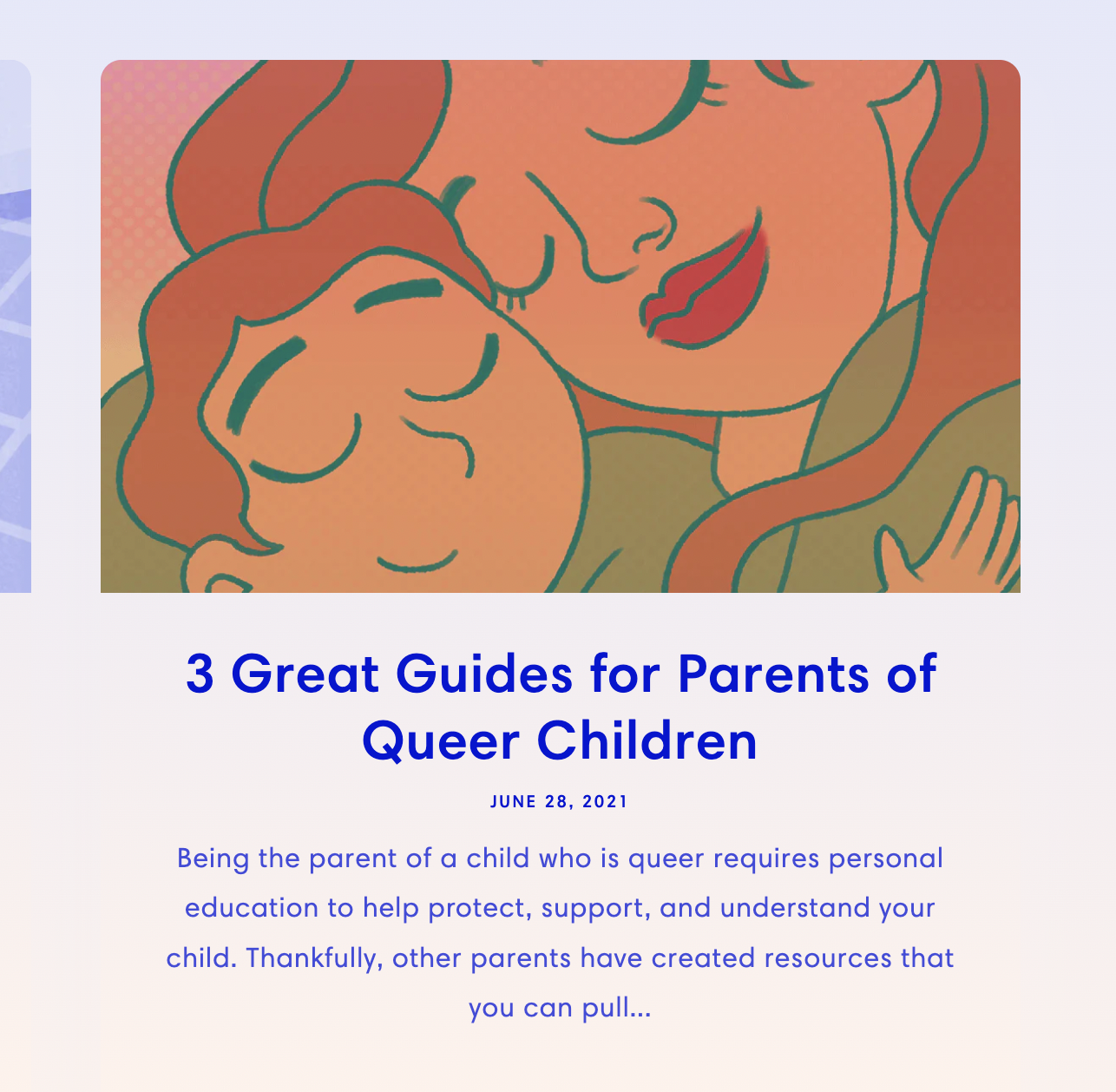 3 Great Guides for Parents of Queer Children

JUNE 28, 2021

Being the parent of a child who is queer requires personal education to help protect, support, and understand your child. Thankfully, other parents have created resources that you can pull...